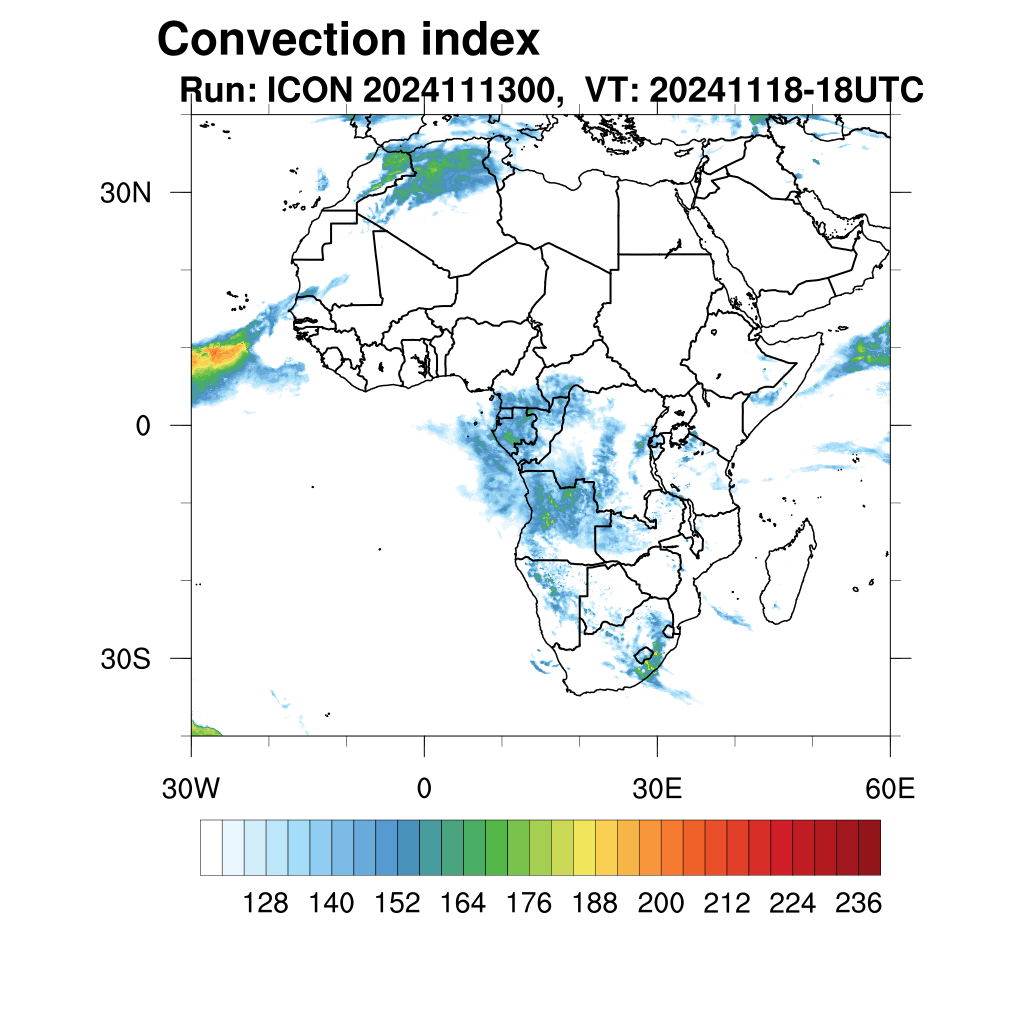 Convection index
Run: ICON 2024111300, VT: 20241118-18UTC

30N
0
30S

30W
0
30E
60E

128 140 152 164 176 188 200 212 224 236